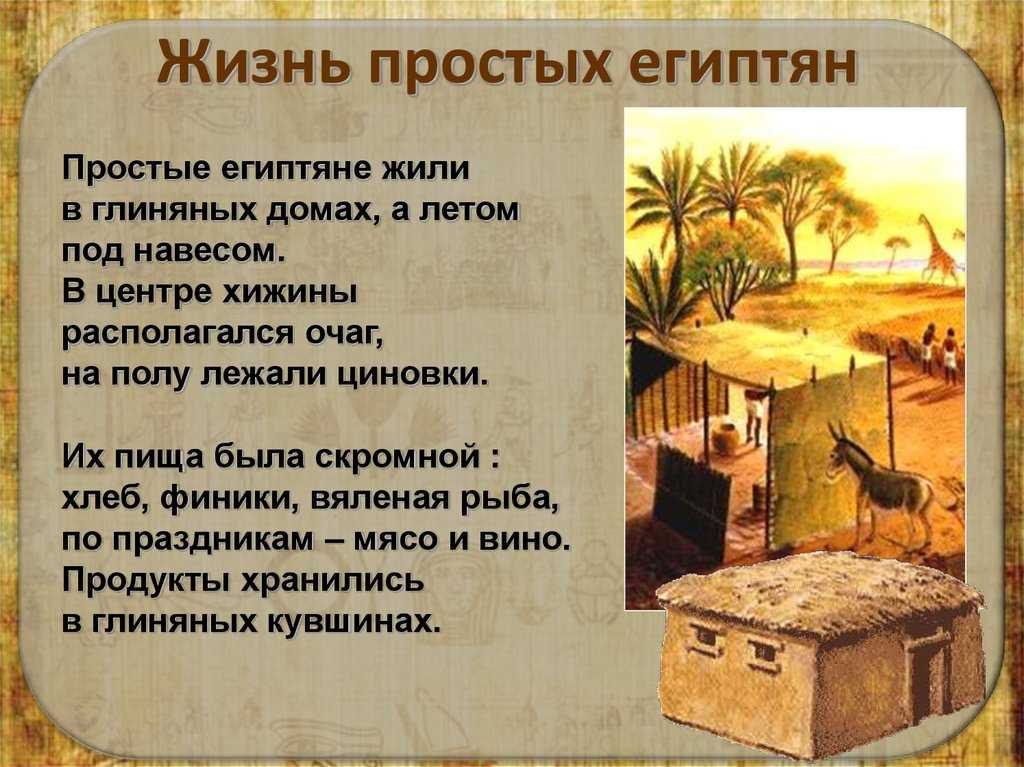 Жизнь простых египтян

Простые египтяне жили в глиняных домах, а летом под навесом. В центре хижины располагался очаг, на полу лежали циновки.

Их пища была скромной : хлеб, финики, вяленая рыба, по праздникам – мясо и вино. Продукты хранились в глиняных кувшинах.